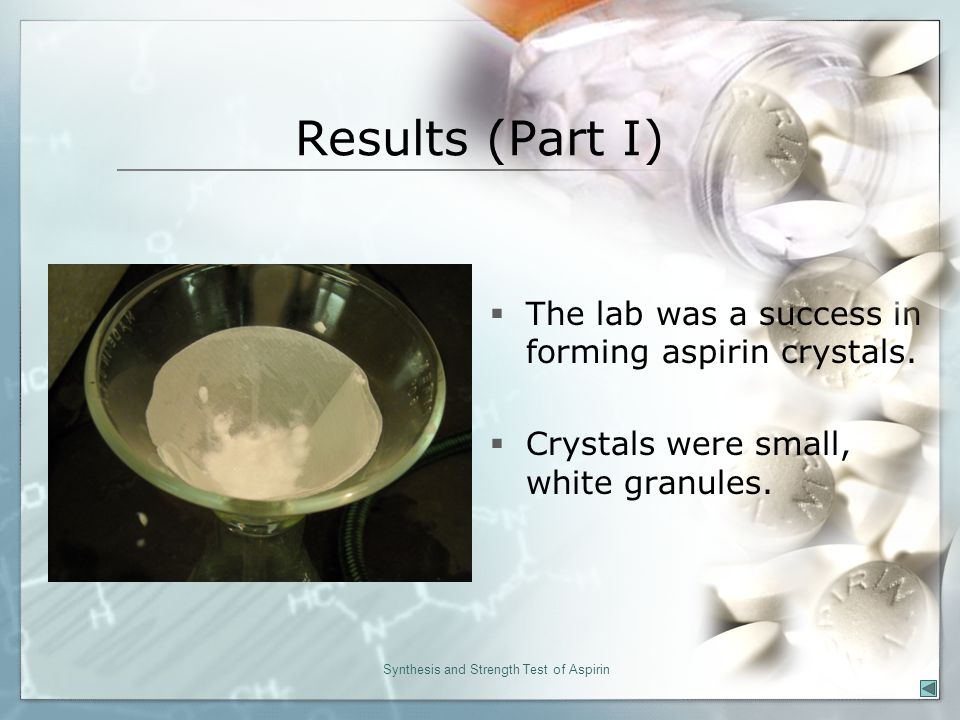 Results (Part I)

▪ The lab was a success in forming aspirin crystals.

▪ Crystals were small, white granules.

Synthesis and Strength Test of Aspirin